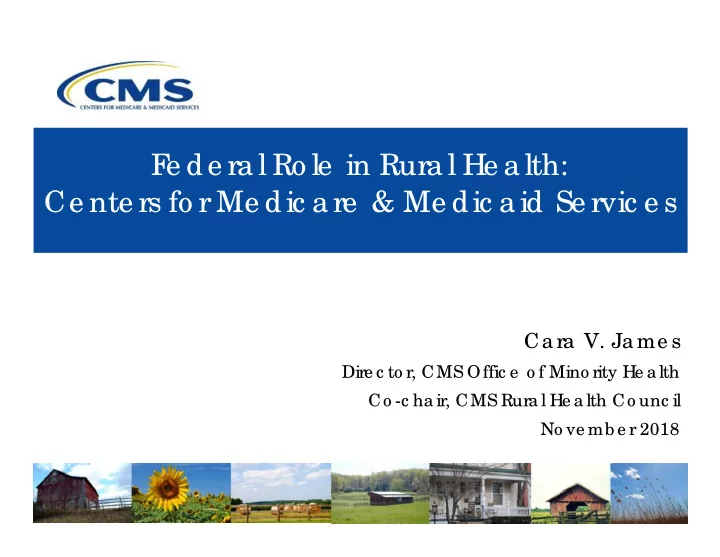 CMS
CENTERS FOR MEDICARE & MEDICAID SERVICES

Federal Role in Rural Health: Centers for Medicare & Medicaid Services

Cara V. James
Director, CMS Office of Minority Health
Co-chair, CMS Rural Health Council
November 2018